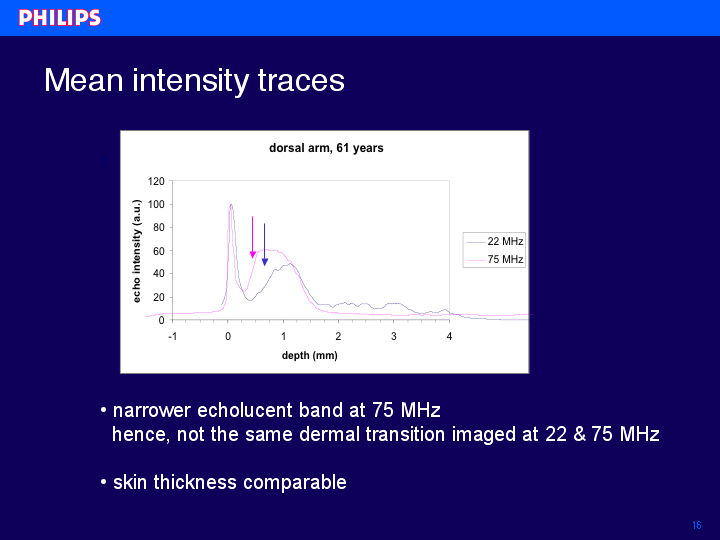 PHILIPS

Mean intensity traces

dorsal arm, 61 years

echo intensity (a.u.)

120
100
80
60
40
20
0

-1 0 1 2 3 4

depth (mm)

22 MHz
75 MHz

• narrower echolucent band at 75 MHz
hence, not the same dermal transition imaged at 22 & 75 MHz

• skin thickness comparable

16